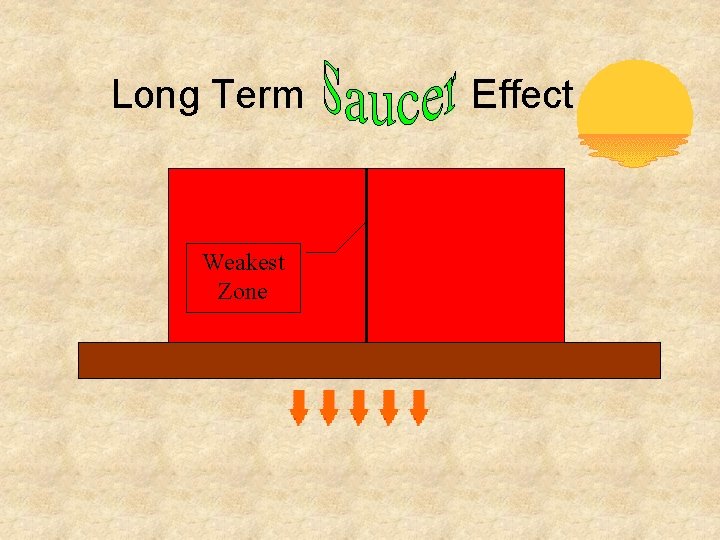 Long Term Saucer Effect

Weakest Zone